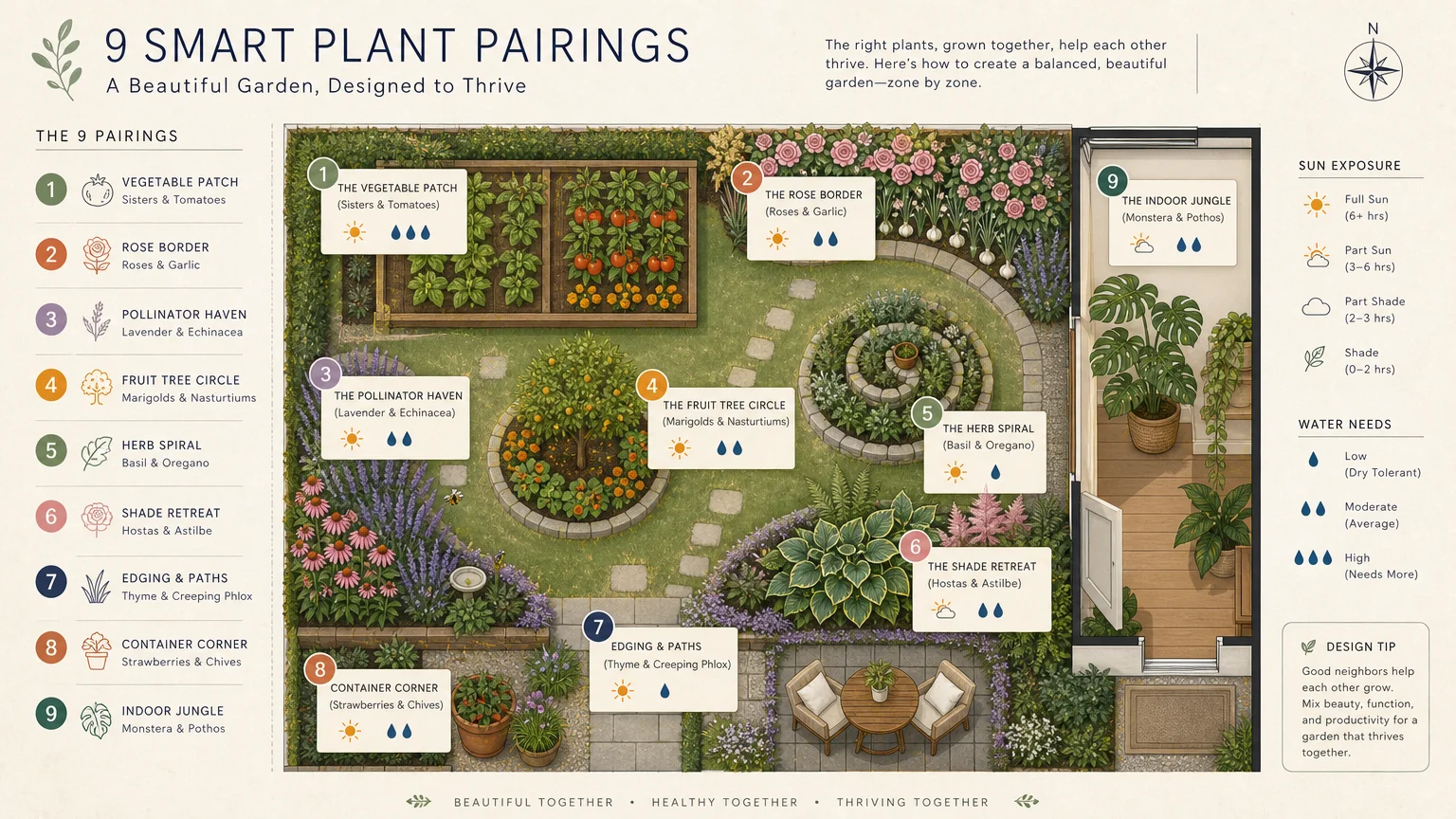 9 SMART PLANT PAIRINGS
A Beautiful Garden, Designed to Thrive

The right plants, grown together, help each other thrive. Here's how to create a balanced, beautiful garden—zone by zone.

N

THE 9 PAIRINGS

1 VEGETABLE PATCH
Sisters & Tomatoes

2 ROSE BORDER
Roses & Garlic

3 POLLINATOR HAVEN
Lavender & Echinacea

4 FRUIT TREE CIRCLE
Marigolds & Nasturtiums

5 HERB SPIRAL
Basil & Oregano

6 SHADE RETREAT
Hostas & Astilbe

7 EDGING & PATHS
Thyme & Creeping Phlox

8 CONTAINER CORNER
Strawberries & Chives

9 INDOOR JUNGLE
Monstera & Pothos

1 THE VEGETABLE PATCH
(Sisters & Tomatoes)

2 THE ROSE BORDER
(Roses & Garlic)

9 THE INDOOR JUNGLE
(Monstera & Pothos)

3 THE POLLINATOR HAVEN
(Lavender & Echinacea)

4 THE FRUIT TREE CIRCLE
(Marigolds & Nasturtiums)

5 THE HERB SPIRAL
(Basil & Oregano)

6 THE SHADE RETREAT
(Hostas & Astilbe)

7 EDGING & PATHS
(Thyme & Creeping Phlox)

8 CONTAINER CORNER
(Strawberries & Chives)

SUN EXPOSURE
Full Sun
(6+ hrs)
Part Sun
(3–6 hrs)
Part Shade
(2–3 hrs)
Shade
(0–2 hrs)

WATER NEEDS
Low
(Dry Tolerant)
Moderate
(Average)
High
(Needs More)

DESIGN TIP
Good neighbors help each other grow. Mix beauty, function, and productivity for a garden that thrives together.

BEAUTIFUL TOGETHER • HEALTHY TOGETHER • THRIVING TOGETHER